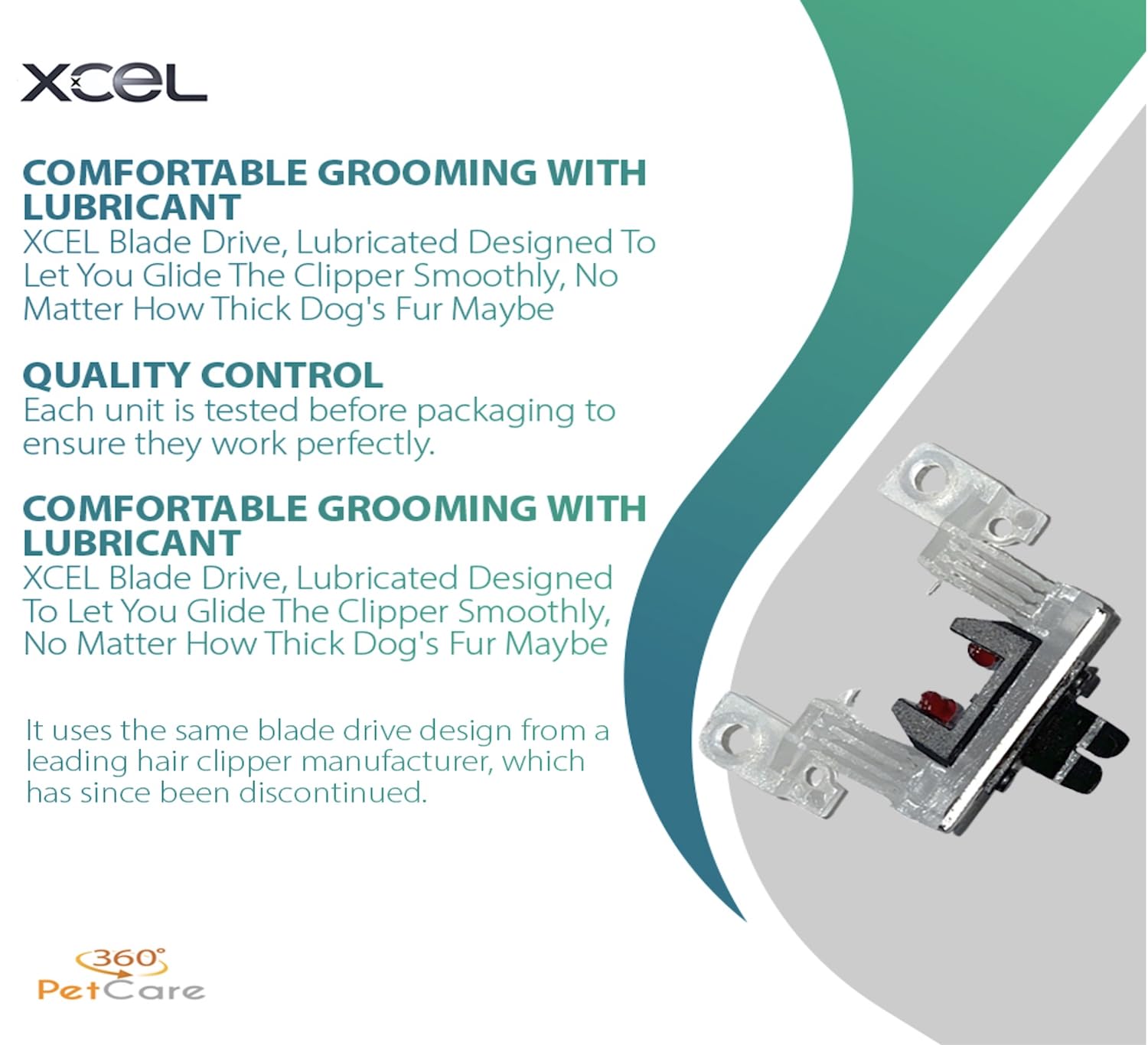 XCEL

COMFORTABLE GROOMING WITH LUBRICANT
XCEL Blade Drive, Lubricated Designed To Let You Glide The Clipper Smoothly, No Matter How Thick Dog's Fur Maybe

QUALITY CONTROL
Each unit is tested before packaging to ensure they work perfectly.

COMFORTABLE GROOMING WITH LUBRICANT
XCEL Blade Drive, Lubricated Designed To Let You Glide The Clipper Smoothly, No Matter How Thick Dog's Fur Maybe

It uses the same blade drive design from a leading hair clipper manufacturer, which has since been discontinued.

360° PetCare